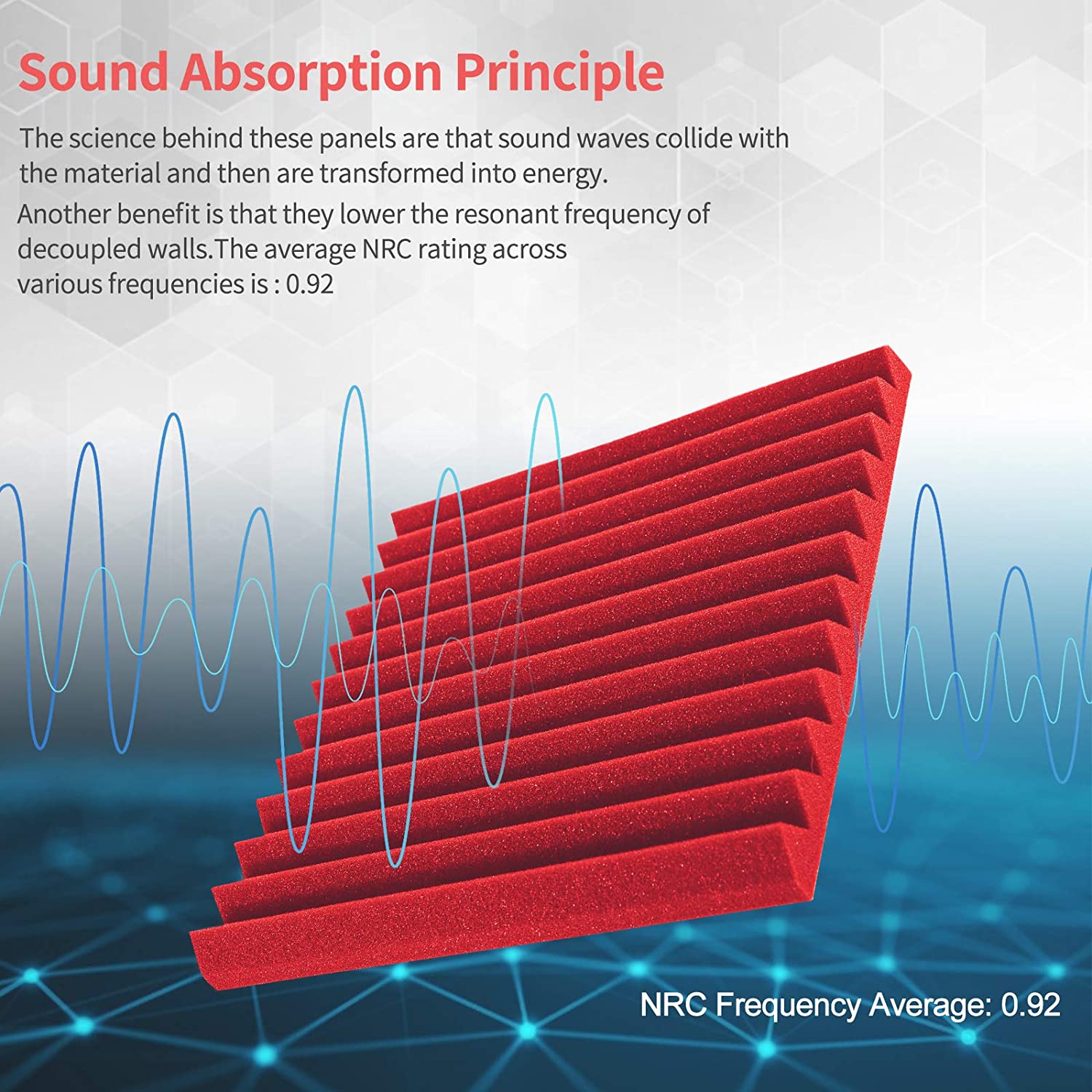 Sound Absorption Principle

The science behind these panels are that sound waves collide with the material and then are transformed into energy.

Another benefit is that they lower the resonant frequency of decoupled walls.The average NRC rating across various frequencies is : 0.92

NRC Frequency Average: 0.92